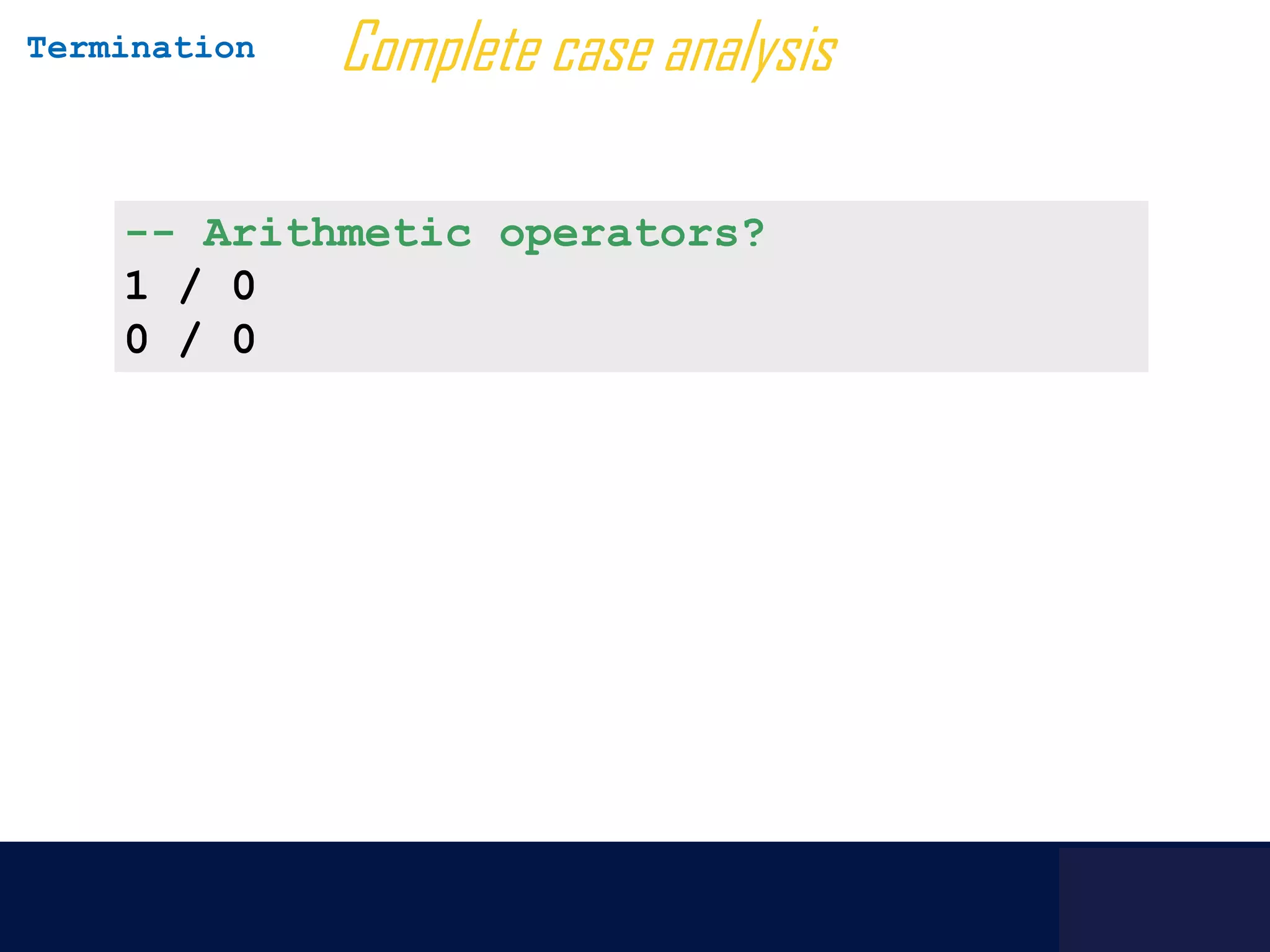 Termination

Complete case analysis

-- Arithmetic operators?
1 / 0
0 / 0